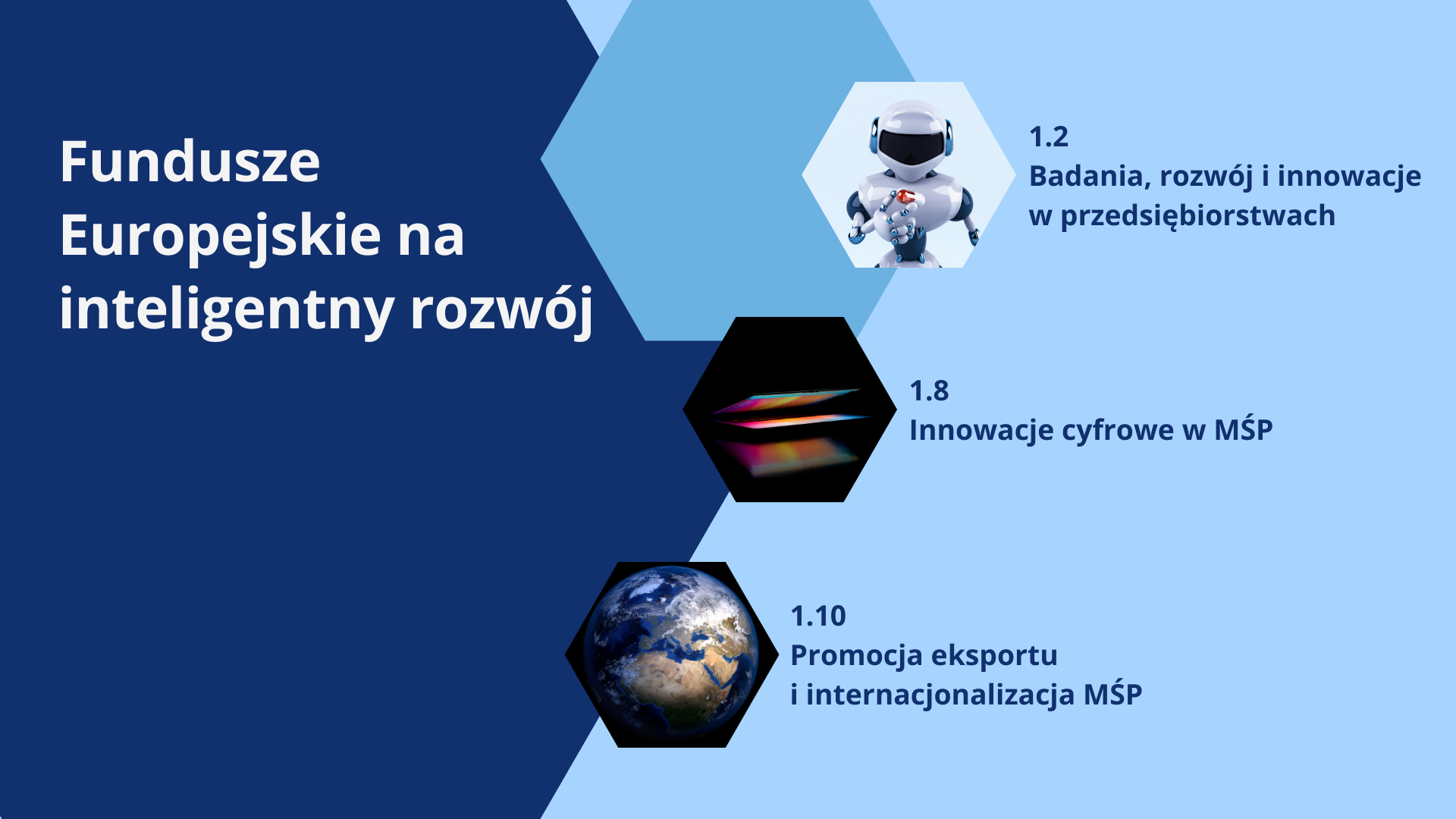 Fundusze Europejskie na inteligentny rozwój

1.2
Badania, rozwój i innowacje w przedsiębiorstwach

1.8
Innowacje cyfrowe w MŚP

1.10
Promocja eksportu i internacjonalizacja MŚP